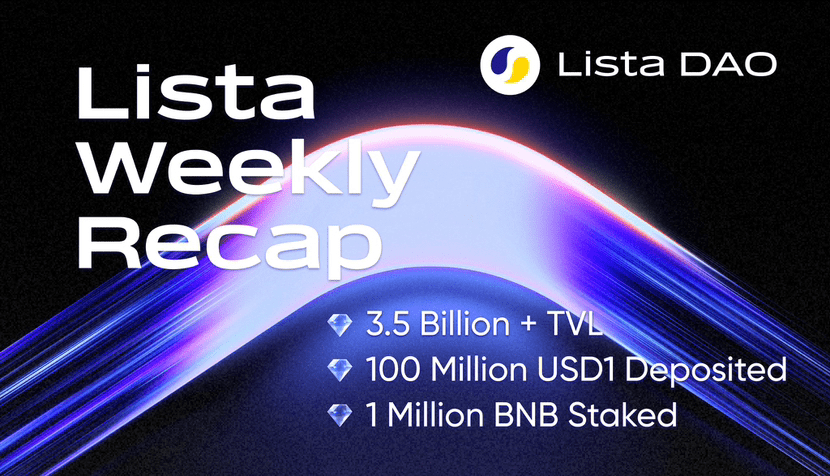 Lista DAO

Lista Weekly Recap

3.5 Billion + TVL
100 Million USD1 Deposited
1 Million BNB Staked